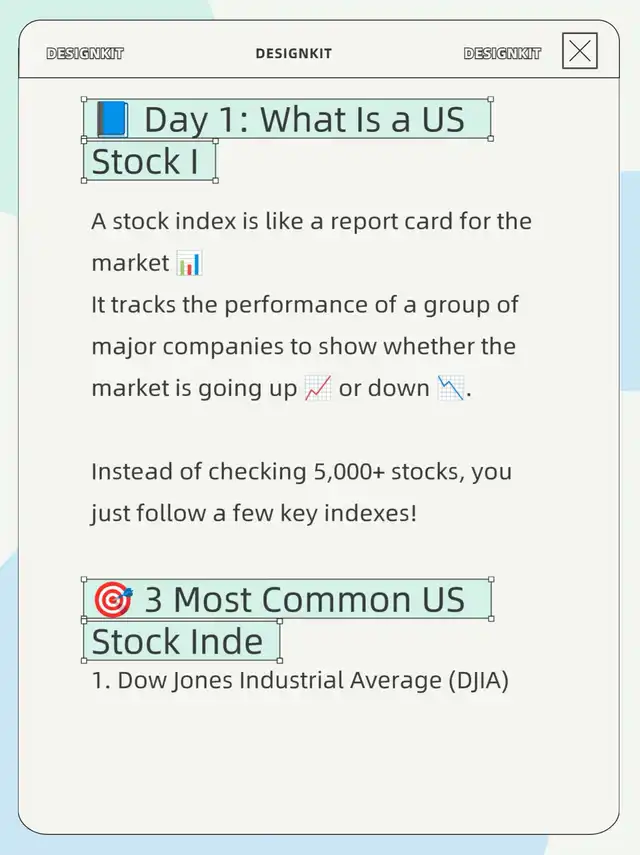 DESIGNKIT DESIGNKIT DESIGNKIT

📘 Day 1: What Is a US Stock I

A stock index is like a report card for the market 📊
It tracks the performance of a group of major companies to show whether the market is going up 📈 or down 📉.

Instead of checking 5,000+ stocks, you just follow a few key indexes!

🎯 3 Most Common US Stock Inde

1. Dow Jones Industrial Average (DJIA)